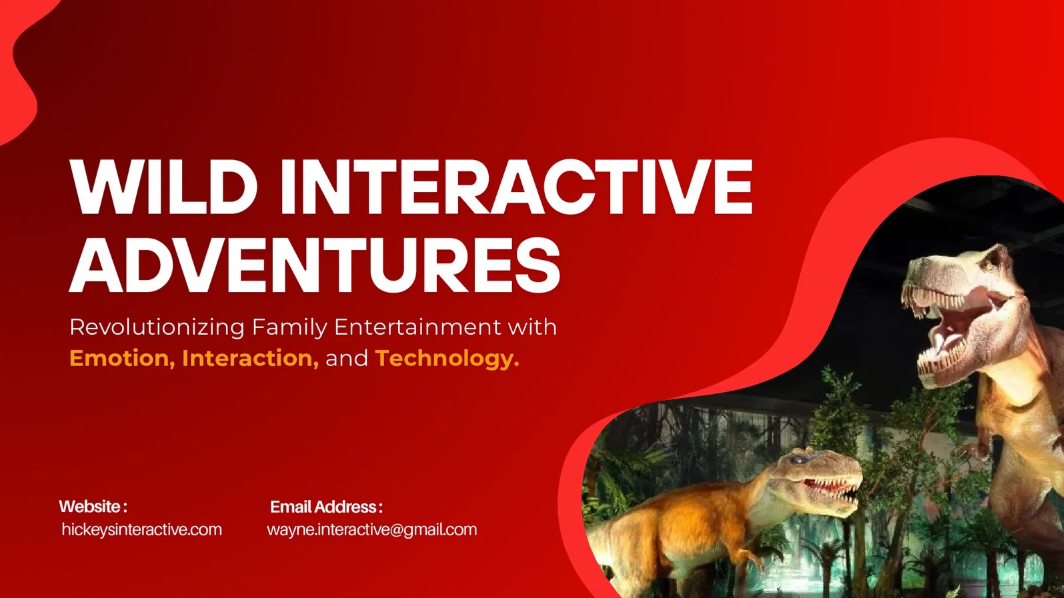 WILD INTERACTIVE ADVENTURES

Revolutionizing Family Entertainment with Emotion, Interaction, and Technology.

Website :
hickeysinteractive.com

Email Address :
wayne.interactive@gmail.com